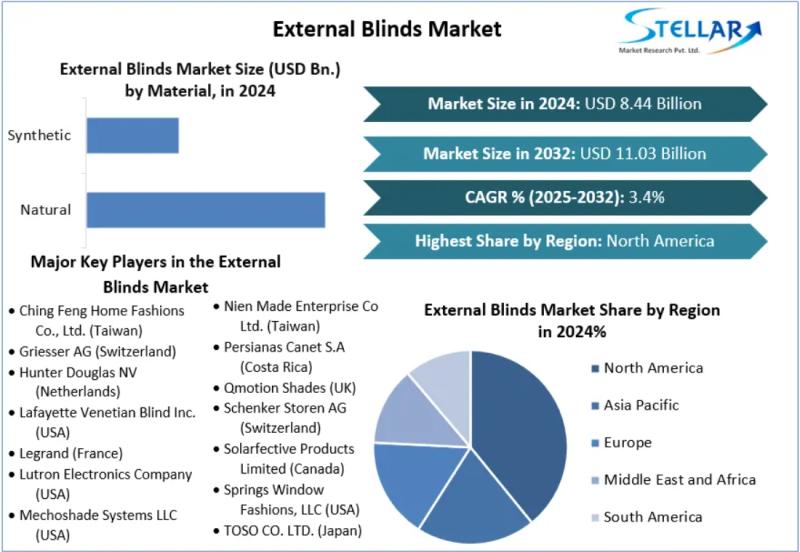 External Blinds Market

STELLAR
Market Research Pvt. Ltd.

External Blinds Market Size (USD Bn.) by Material, in 2024

Synthetic
Natural

Market Size in 2024: USD 8.44 Billion

Market Size in 2032: USD 11.03 Billion

CAGR % (2025-2032): 3.4%

Highest Share by Region: North America

Major Key Players in the External Blinds Market

• Ching Feng Home Fashions Co., Ltd. (Taiwan)
• Griesser AG (Switzerland)
• Hunter Douglas NV (Netherlands)
• Lafayette Venetian Blind Inc. (USA)
• Legrand (France)
• Lutron Electronics Company (USA)
• Mechoshade Systems LLC (USA)

• Nien Made Enterprise Co Ltd. (Taiwan)
• Persianas Canet S.A (Costa Rica)
• Qmotion Shades (UK)
• Schenker Storen AG (Switzerland)
• Solarfective Products Limited (Canada)
• Springs Window Fashions, LLC (USA)
• TOSO CO. LTD. (Japan)

External Blinds Market Share by Region in 2024%

North America
Asia Pacific
Europe
Middle East and Africa
South America